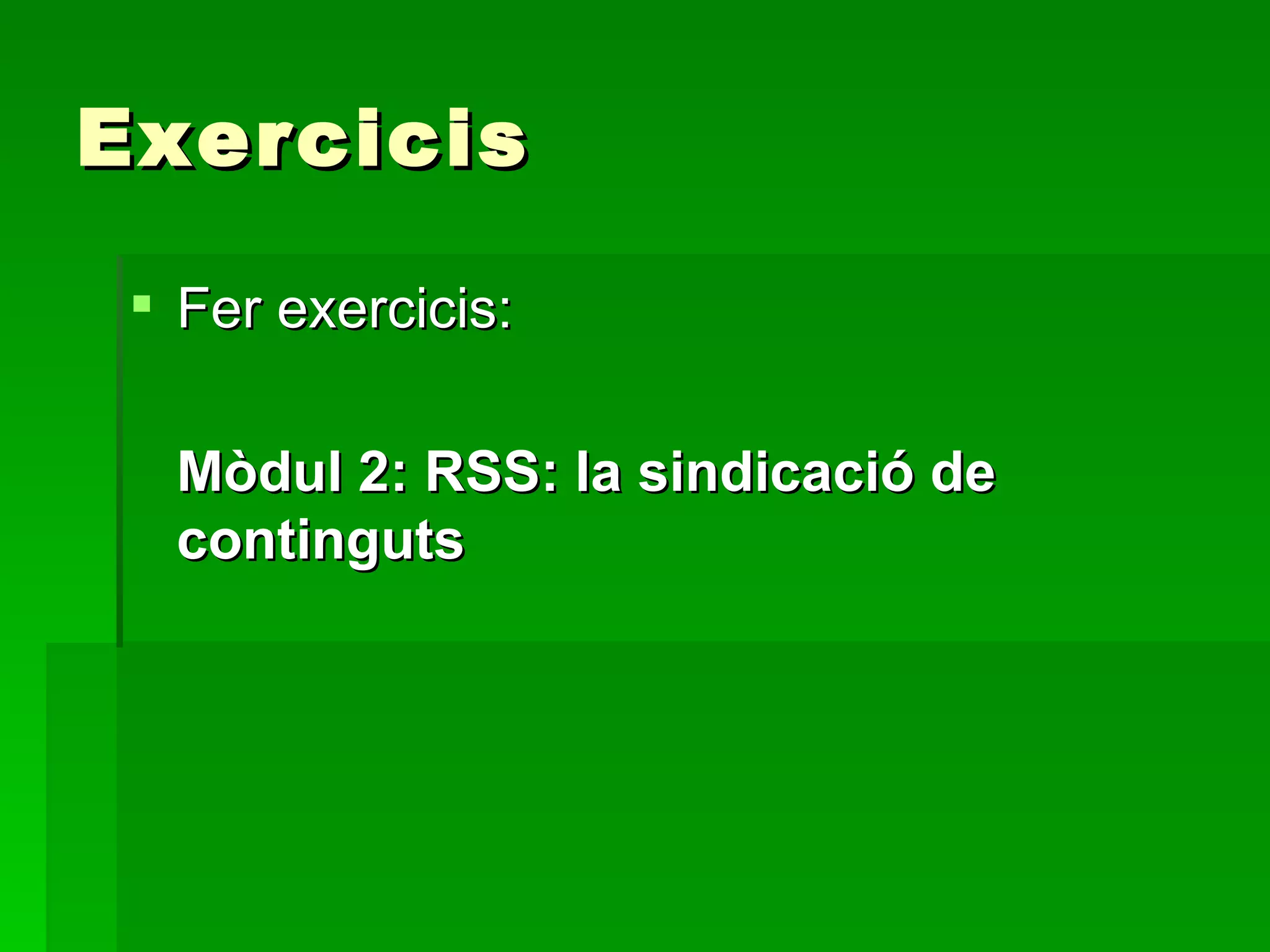 Exercicis

Fer exercicis:

Mòdul 2: RSS: la sindicació de continguts